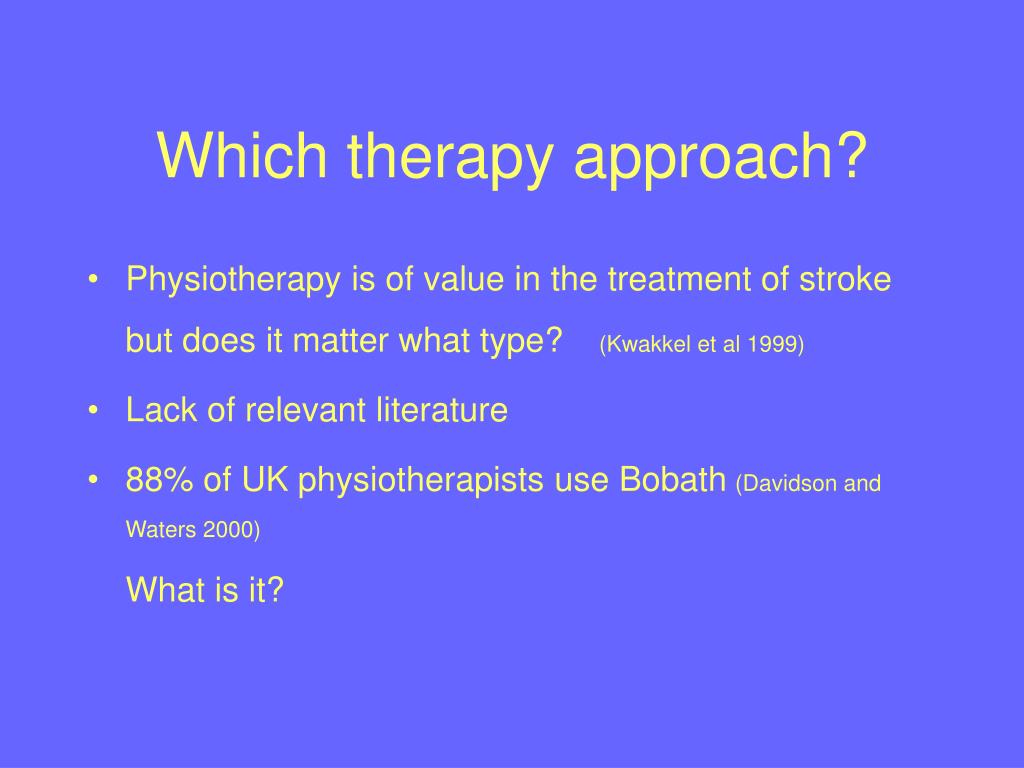 Which therapy approach?

• Physiotherapy is of value in the treatment of stroke but does it matter what type? (Kwakkel et al 1999)

• Lack of relevant literature

• 88% of UK physiotherapists use Bobath (Davidson and Waters 2000)

What is it?